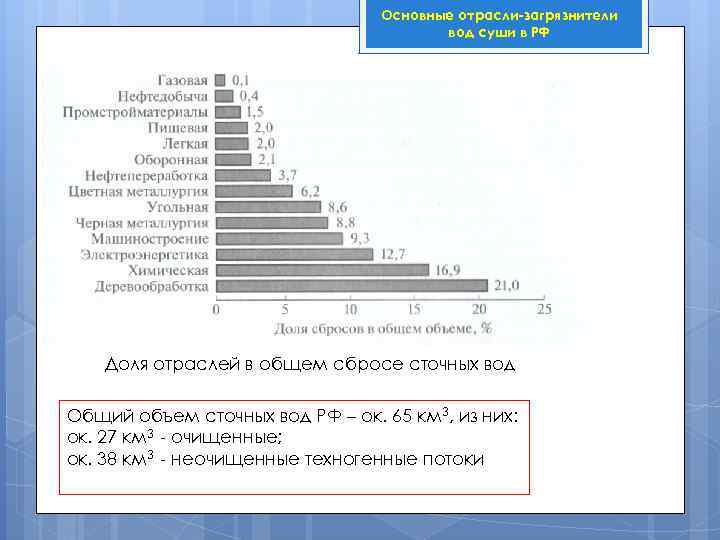 Основные отрасли-загрязнители вод суши в РФ

Газовая 0,1
Нефтедобыча 0,4
Промстройматериалы 1,5
Пищевая 2,0
Легкая 2,0
Оборонная 2,1
Нефтепереработка 3,7
Цветная металлургия 6,2
Угольная 8,6
Черная металлургия 8,8
Машиностроение 9,3
Электроэнергетика 12,7
Химическая 16,9
Деревообработка 21,0

0 5 10 15 20 25
Доля сбросов в общем объеме, %

Доля отраслей в общем сбросе сточных вод

Общий объем сточных вод РФ – ок. 65 км$^3$, из них:
ок. 27 км$^3$ - очищенные;
ок. 38 км$^3$ - неочищенные техногенные потоки